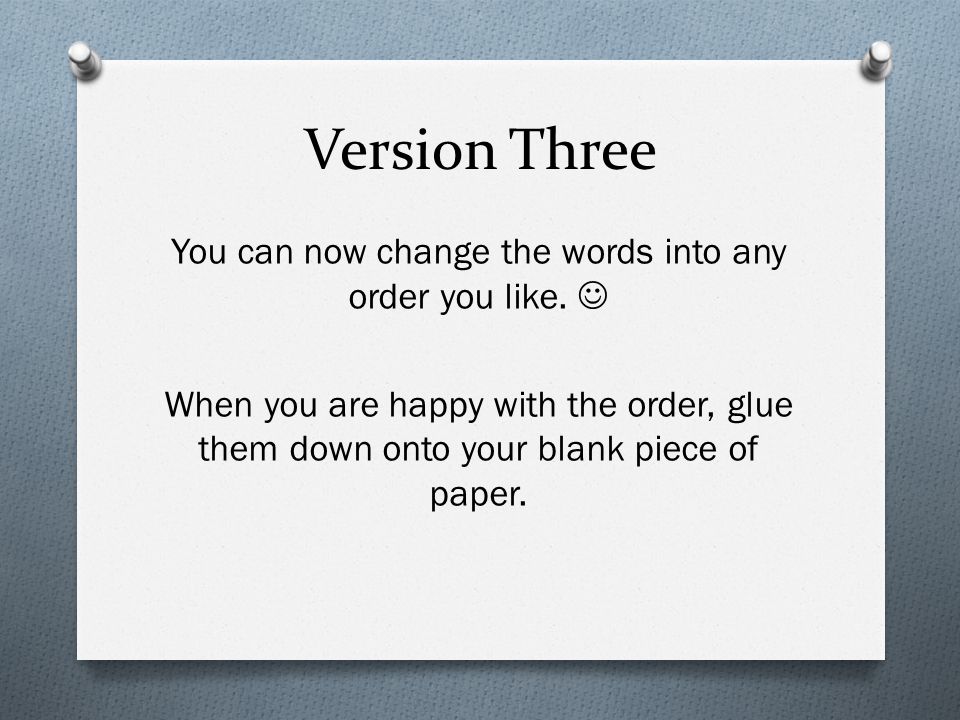 Version Three

You can now change the words into any order you like. ☺

When you are happy with the order, glue them down onto your blank piece of paper.